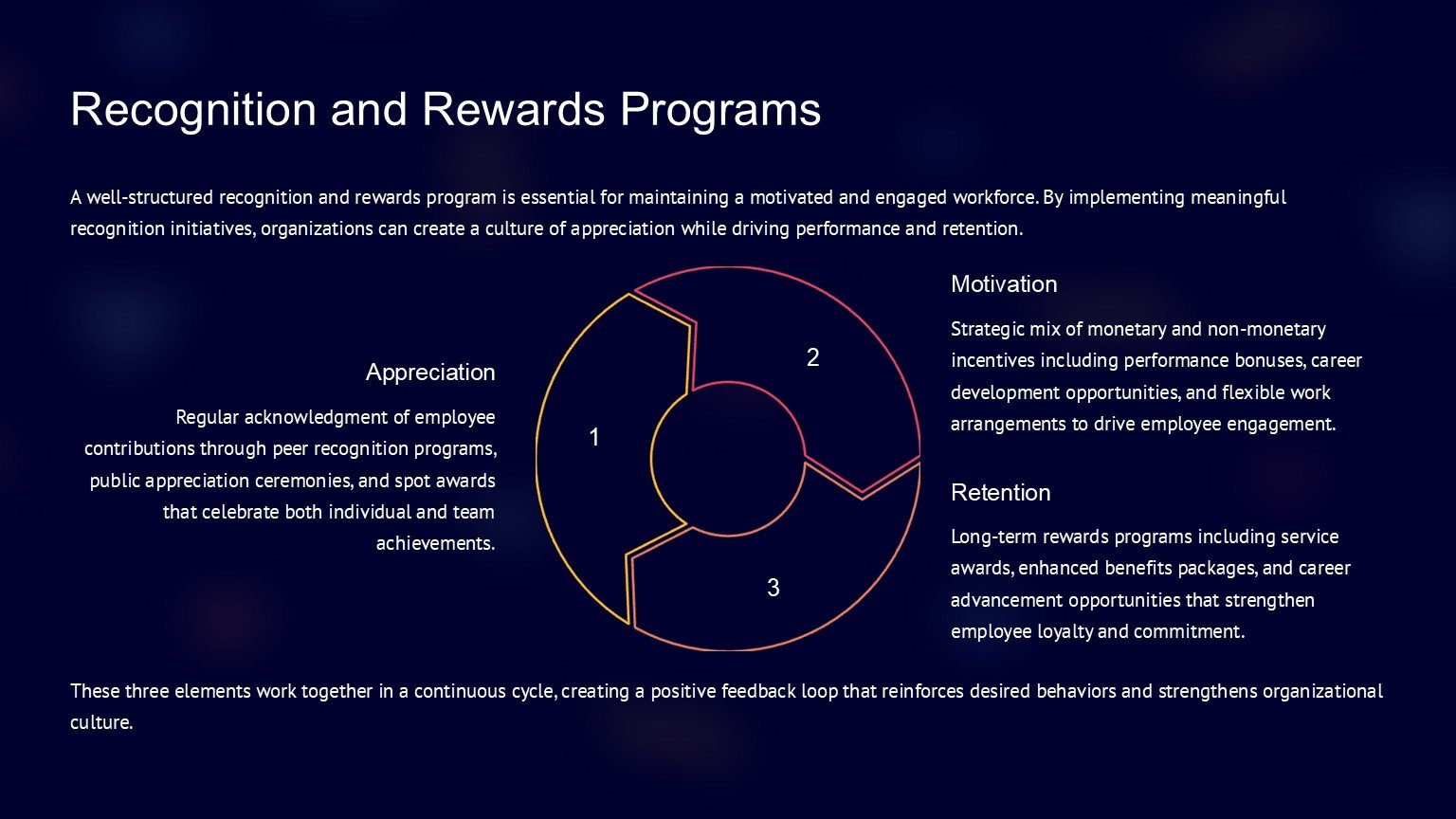 Recognition and Rewards Programs

A well-structured recognition and rewards program is essential for maintaining a motivated and engaged workforce. By implementing meaningful recognition initiatives, organizations can create a culture of appreciation while driving performance and retention.

Appreciation

Regular acknowledgment of employee contributions through peer recognition programs, public appreciation ceremonies, and spot awards that celebrate both individual and team achievements.

1

2

3

Motivation

Strategic mix of monetary and non-monetary incentives including performance bonuses, career development opportunities, and flexible work arrangements to drive employee engagement.

Retention

Long-term rewards programs including service awards, enhanced benefits packages, and career advancement opportunities that strengthen employee loyalty and commitment.

These three elements work together in a continuous cycle, creating a positive feedback loop that reinforces desired behaviors and strengthens organizational culture.